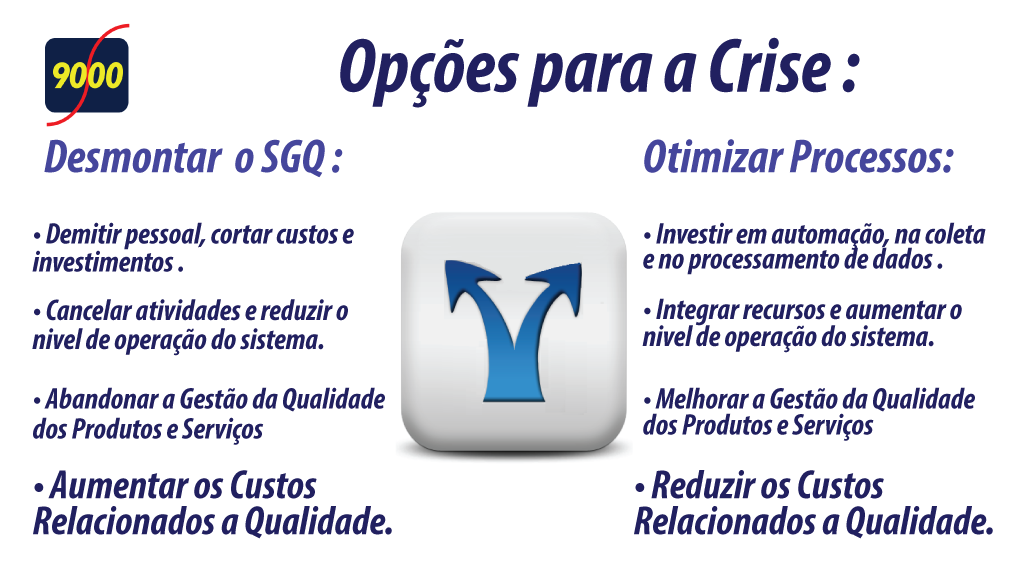 9000

Opções para a Crise :

Desmontar o SGQ :

• Demitir pessoal, cortar custos e investimentos .

• Cancelar atividades e reduzir o nivel de operação do sistema.

• Abandonar a Gestão da Qualidade dos Produtos e Serviços

• Aumentar os Custos Relacionados a Qualidade.

Otimizar Processos:

• Investir em automação, na coleta e no processamento de dados .

• Integrar recursos e aumentar o nivel de operação do sistema.

• Melhorar a Gestão da Qualidade dos Produtos e Serviços

• Reduzir os Custos Relacionados a Qualidade.